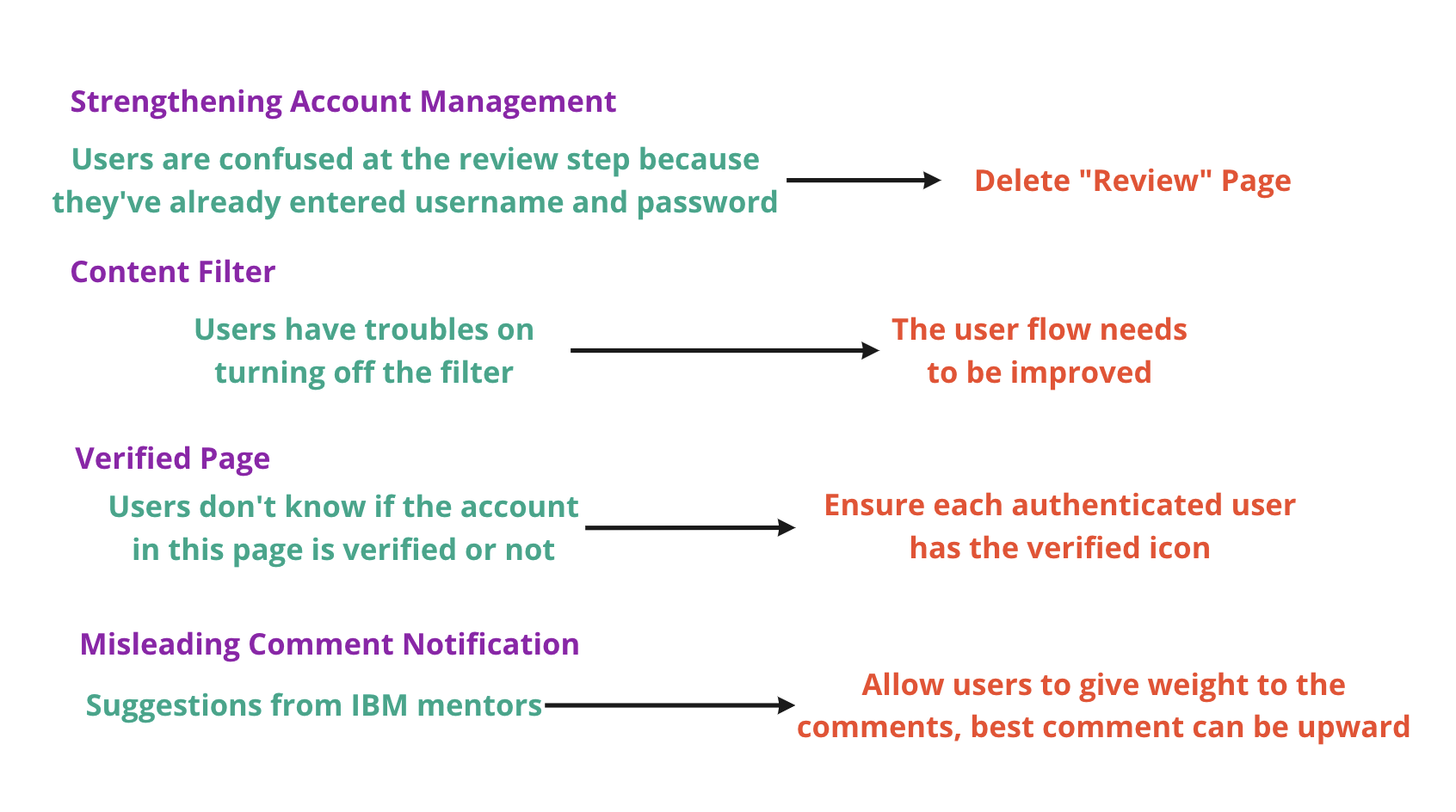 Strengthening Account Management

Users are confused at the review step because they've already entered username and password

Delete "Review" Page

Content Filter

Users have troubles on turning off the filter

The user flow needs to be improved

Verified Page

Users don't know if the account in this page is verified or not

Ensure each authenticated user has the verified icon

Misleading Comment Notification

Suggestions from IBM mentors

Allow users to give weight to the comments, best comment can be upward